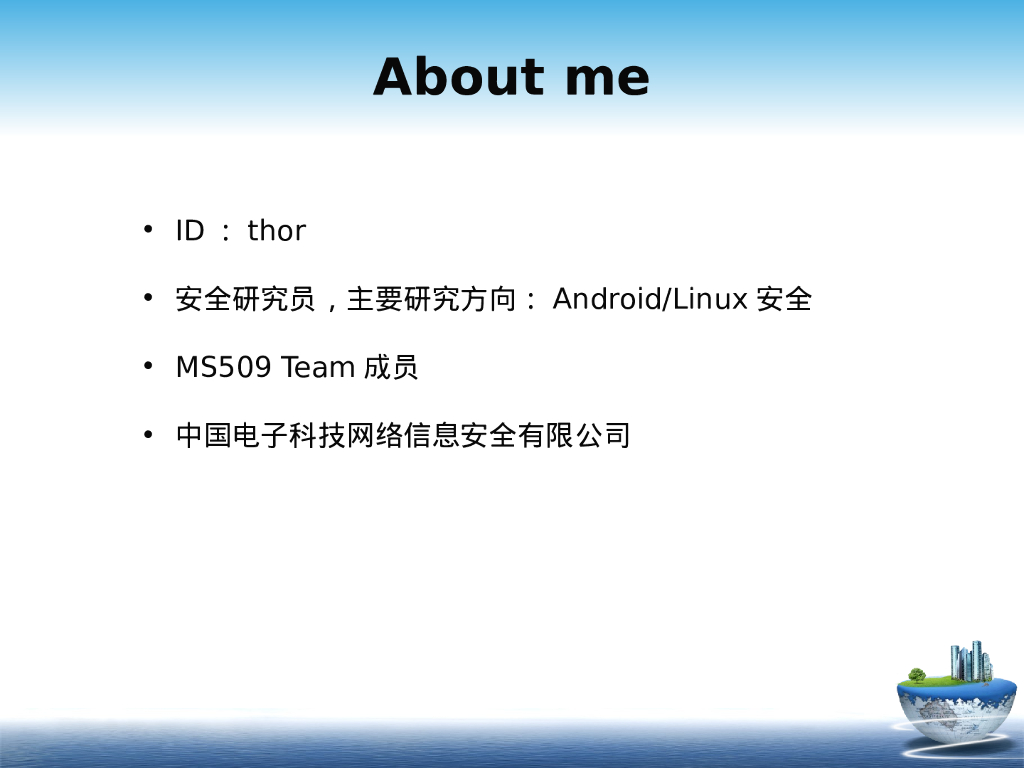 About me

• ID ： thor

• 安全研究员，主要研究方向： Android/Linux 安全

• MS509 Team 成员

• 中国电子科技网络信息安全有限公司